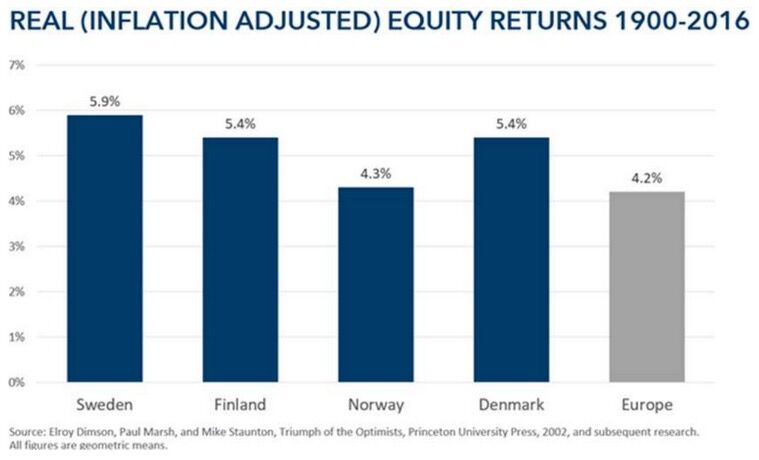 REAL (INFLATION ADJUSTED) EQUITY RETURNS 1900-2016

7%
6%
5%
4%
3%
2%
1%
0%

5.9%
5.4%
4.3%
5.4%
4.2%

Sweden
Finland
Norway
Denmark
Europe

Source: Elroy Dimson, Paul Marsh, and Mike Staunton, Triumph of the Optimists, Princeton University Press, 2002, and subsequent research. All figures are geometric means.